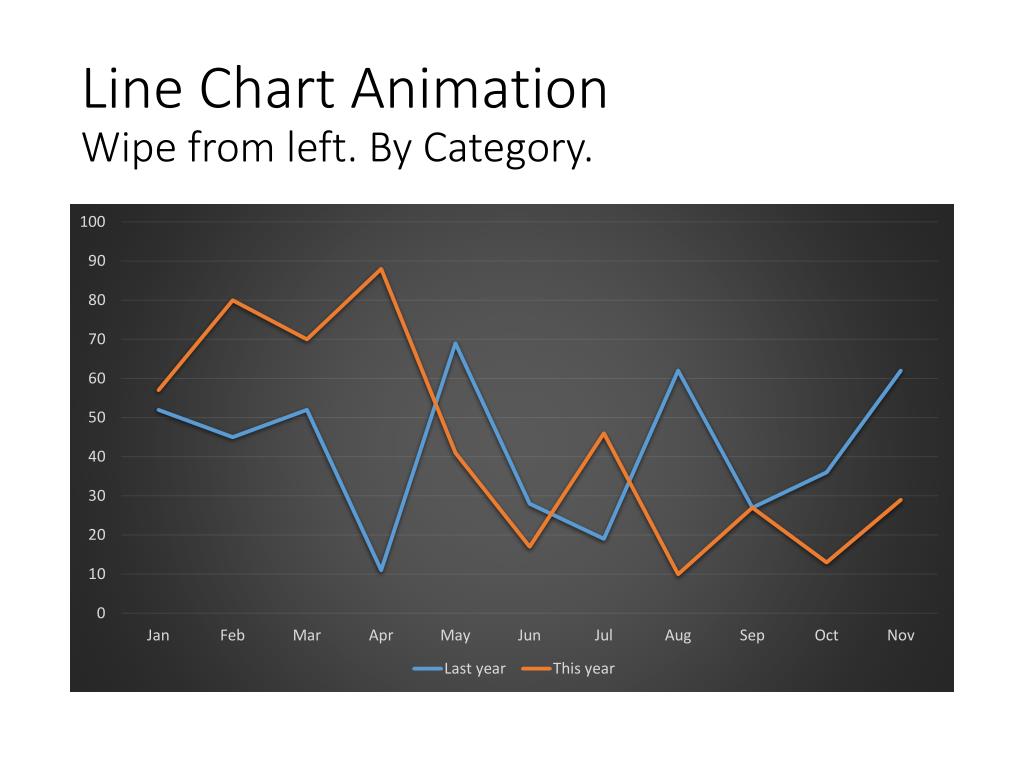 Line Chart Animation
Wipe from left. By Category.

100
90
80
70
60
50
40
30
20
10
0

Jan Feb Mar Apr May Jun Jul Aug Sep Oct Nov

Last year This year